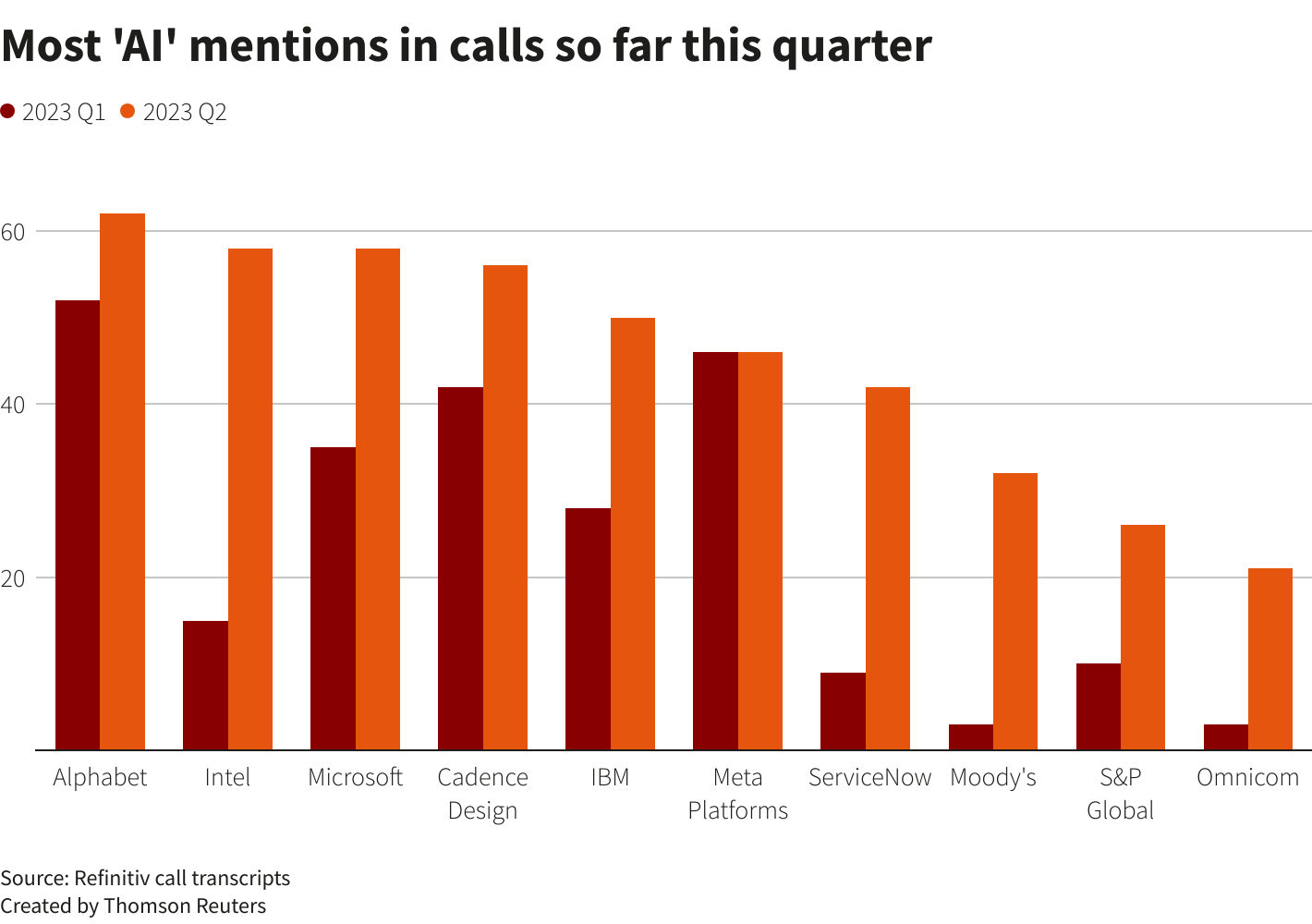 Most 'AI' mentions in calls so far this quarter

2023 Q1 2023 Q2

60
40
20

Alphabet
Intel
Microsoft
Cadence Design
IBM
Meta Platforms
ServiceNow
Moody's
S&P Global
Omnicom

Source: Refinitiv call transcripts
Created by Thomson Reuters